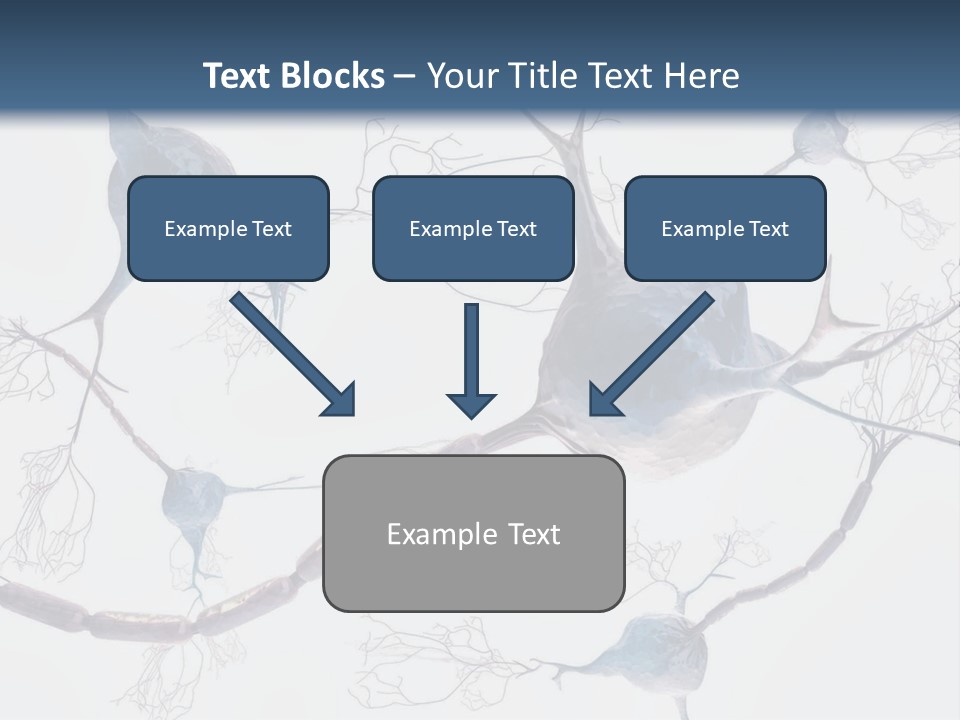 Text Blocks – Your Title Text Here

Example Text

Example Text

Example Text

Example Text